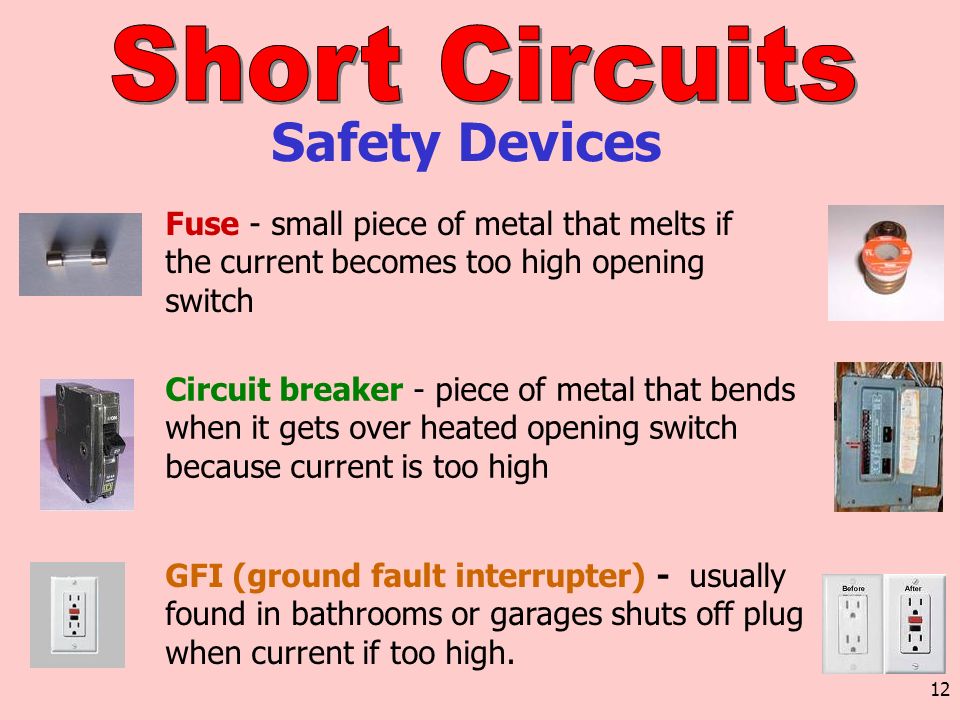 Short Circuits
Safety Devices

Fuse - small piece of metal that melts if the current becomes too high opening switch

Circuit breaker - piece of metal that bends when it gets over heated opening switch because current is too high

GFI (ground fault interrupter) - usually found in bathrooms or garages shuts off plug when current if too high.

Before

After

12